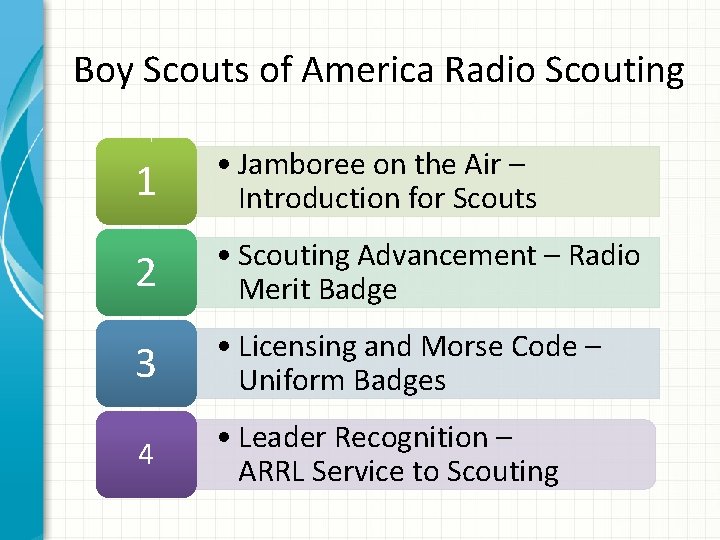 Boy Scouts of America Radio Scouting

1
• Jamboree on the Air – Introduction for Scouts

2
• Scouting Advancement – Radio Merit Badge

3
• Licensing and Morse Code – Uniform Badges

4
• Leader Recognition – ARRL Service to Scouting